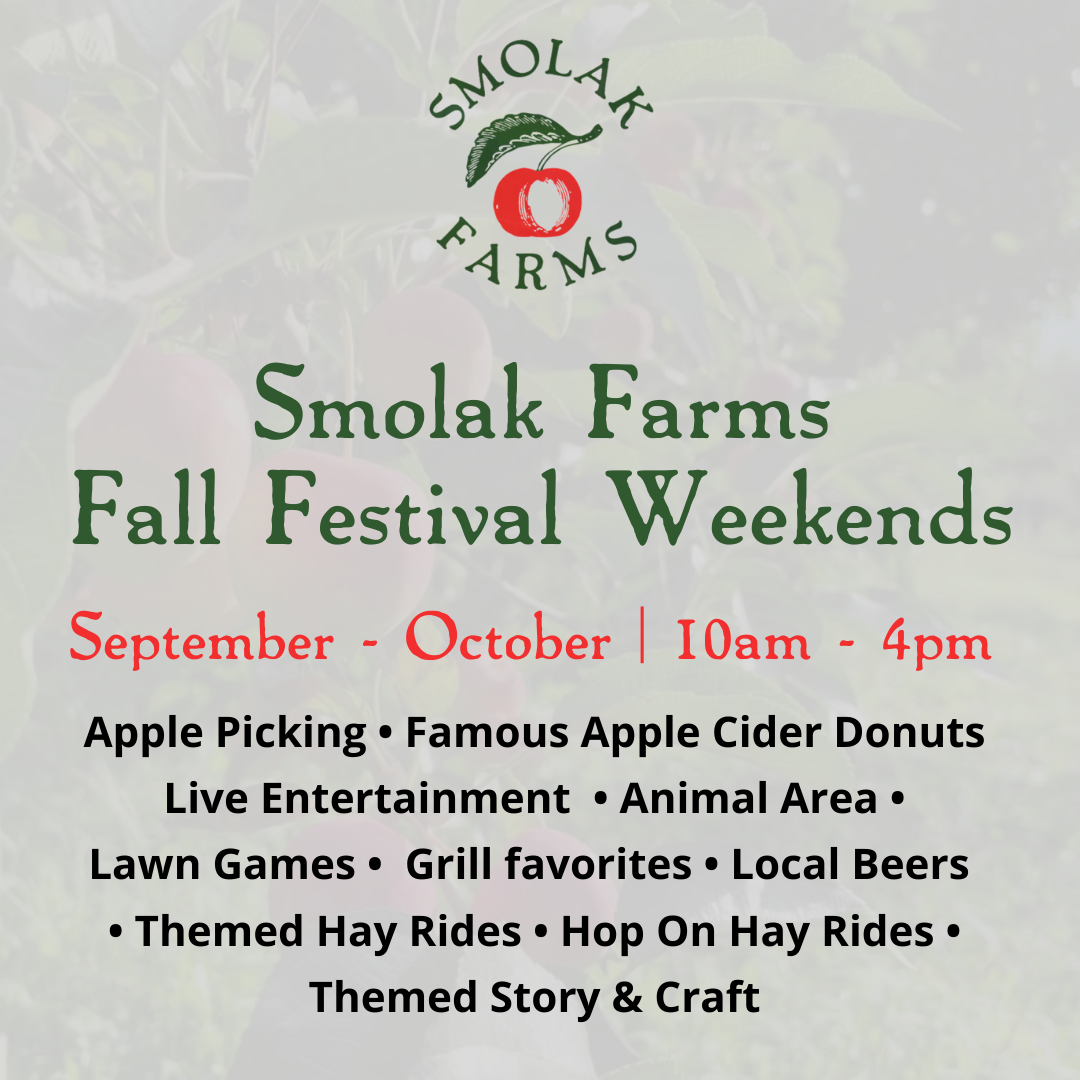 SMOLAK
FARMS

Smolak Farms
Fall Festival Weekends

September - October | 10am - 4pm

Apple Picking • Famous Apple Cider Donuts
Live Entertainment • Animal Area •
Lawn Games • Grill favorites • Local Beers
• Themed Hay Rides • Hop On Hay Rides •
Themed Story & Craft